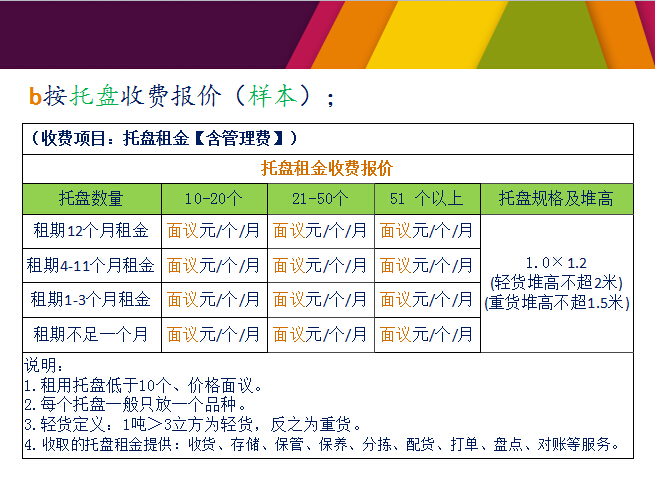 b按托盘收费报价（样本）；

（收费项目：托盘租金【含管理费】）

托盘租金收费报价

| 托盘数量 | 10-20个 | 21-50个 | 51 个以上 | 托盘规格及堆高 |
|---|---|---|---|---|
| 租期12个月租金 | 面议元/个/月 | 面议元/个/月 | 面议元/个/月 | 1.0×1.2 (轻货堆高不超2米) (重货堆高不超1.5米) |
| 租期4-11个月租金 | 面议元/个/月 | 面议元/个/月 | 面议元/个/月 | |
| 租期1-3个月租金 | 面议元/个/月 | 面议元/个/月 | 面议元/个/月 | |
| 租期不足一个月 | 面议元/个/月 | 面议元/个/月 | 面议元/个/月 | |

说明：
1.租用托盘低于10个、价格面议。
2.每个托盘一般只放一个品种。
3.轻货定义：1吨＞3立方为轻货，反之为重货。
4.收取的托盘租金提供：收货、存储、保管、保养、分拣、配货、打单、盘点、对账等服务。